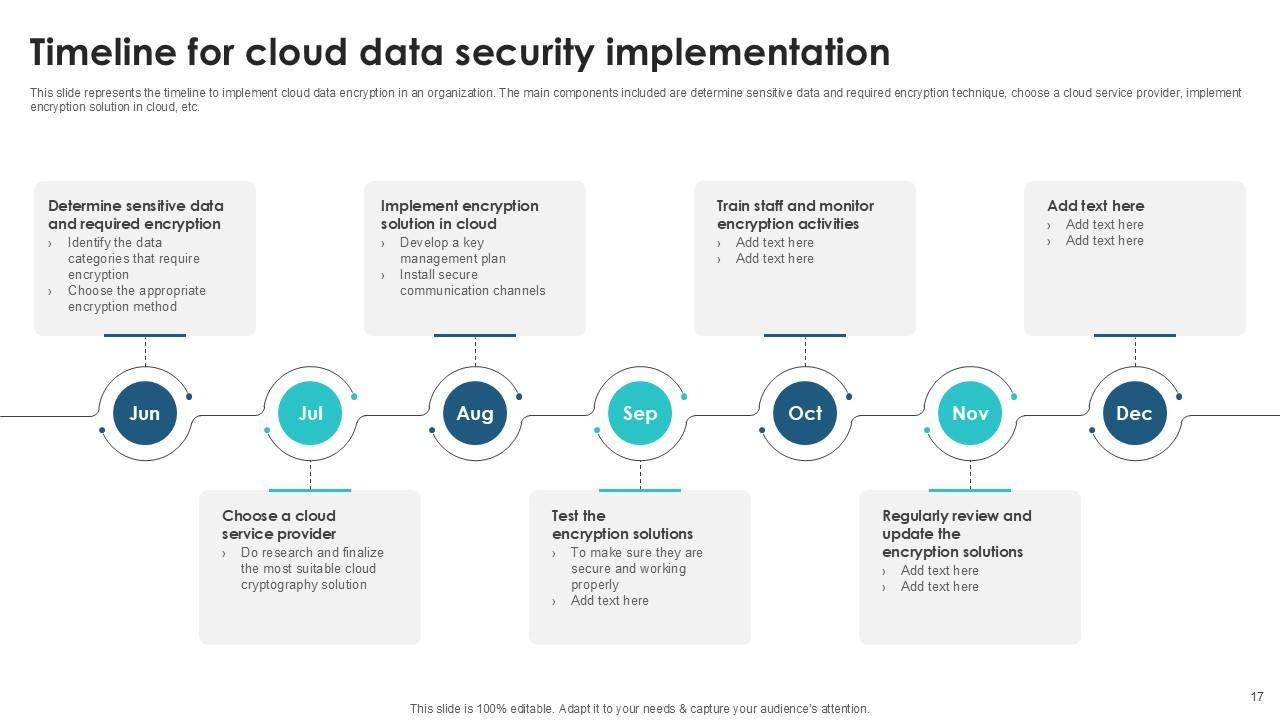 Timeline for cloud data security implementation

This slide represents the timeline to implement cloud data encryption in an organization. The main components included are determine sensitive data and required encryption technique, choose a cloud service provider, implement encryption solution in cloud, etc.

Determine sensitive data and required encryption
› Identify the data categories that require encryption
› Choose the appropriate encryption method

Implement encryption solution in cloud
› Develop a key management plan
› Install secure communication channels

Train staff and monitor encryption activities
› Add text here
› Add text here

Add text here
› Add text here
› Add text here

Jun

Jul

Aug

Sep

Oct

Nov

Dec

Choose a cloud service provider
› Do research and finalize the most suitable cloud cryptography solution

Test the encryption solutions
› To make sure they are secure and working properly
› Add text here

Regularly review and update the encryption solutions
› Add text here
› Add text here

17

This slide is 100% editable. Adapt it to your needs & capture your audience's attention.